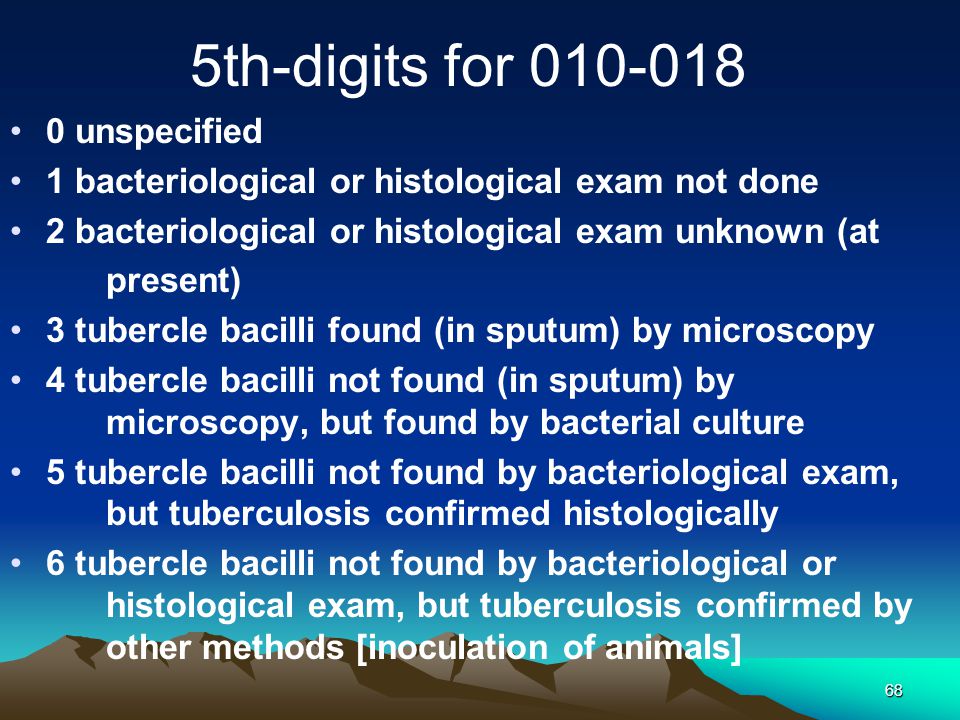 5th-digits for 010-018

• 0 unspecified
• 1 bacteriological or histological exam not done
• 2 bacteriological or histological exam unknown (at present)
• 3 tubercle bacilli found (in sputum) by microscopy
• 4 tubercle bacilli not found (in sputum) by microscopy, but found by bacterial culture
• 5 tubercle bacilli not found by bacteriological exam, but tuberculosis confirmed histologically
• 6 tubercle bacilli not found by bacteriological or histological exam, but tuberculosis confirmed by other methods [inoculation of animals]

68